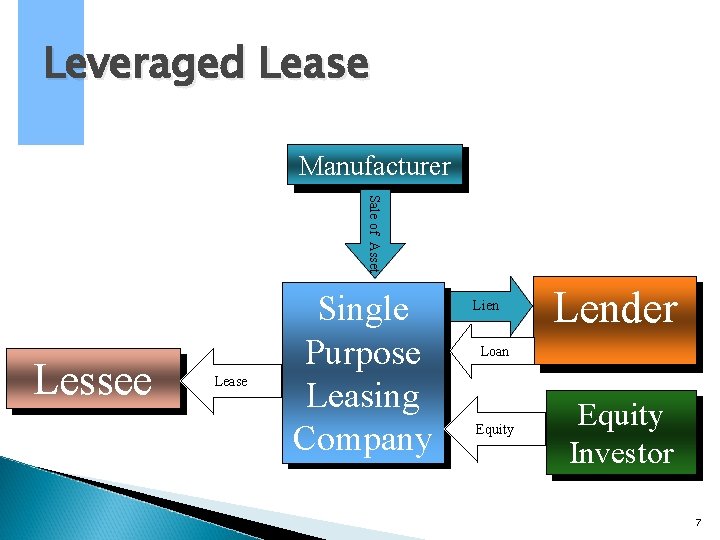 Leveraged Lease

Manufacturer

Sale of Asset

Single Purpose Leasing Company

Lien

Lender

Loan

Lessee

Lease

Equity

Equity Investor

7